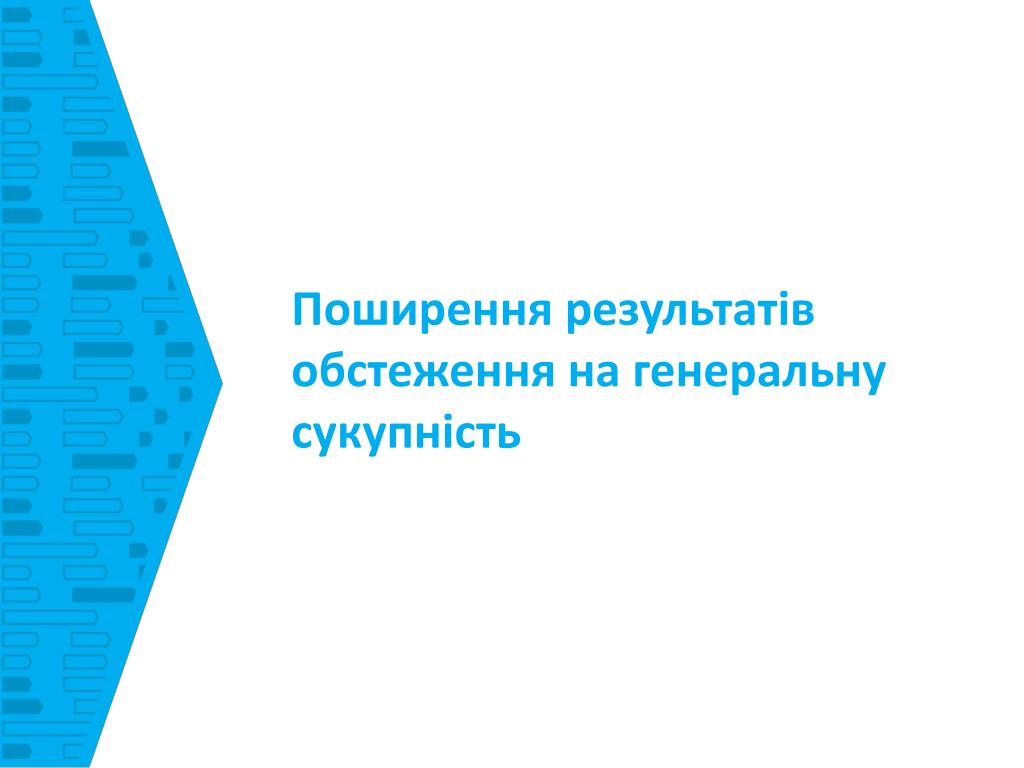 Поширення результатів обстеження на генеральну сукупність